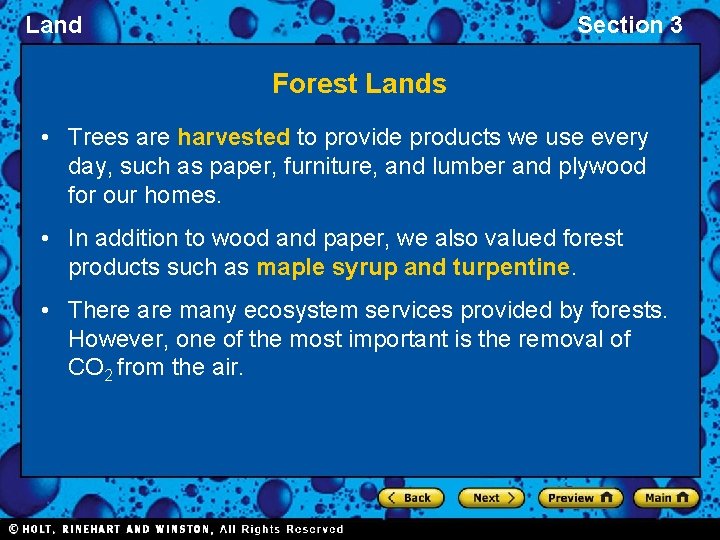 Land

Section 3

Forest Lands

• Trees are harvested to provide products we use every day, such as paper, furniture, and lumber and plywood for our homes.

• In addition to wood and paper, we also valued forest products such as maple syrup and turpentine.

• There are many ecosystem services provided by forests. However, one of the most important is the removal of $CO_2$ from the air.

Back Next Preview Main

© HOLT, RINEHART AND WINSTON, All Rights Reserved